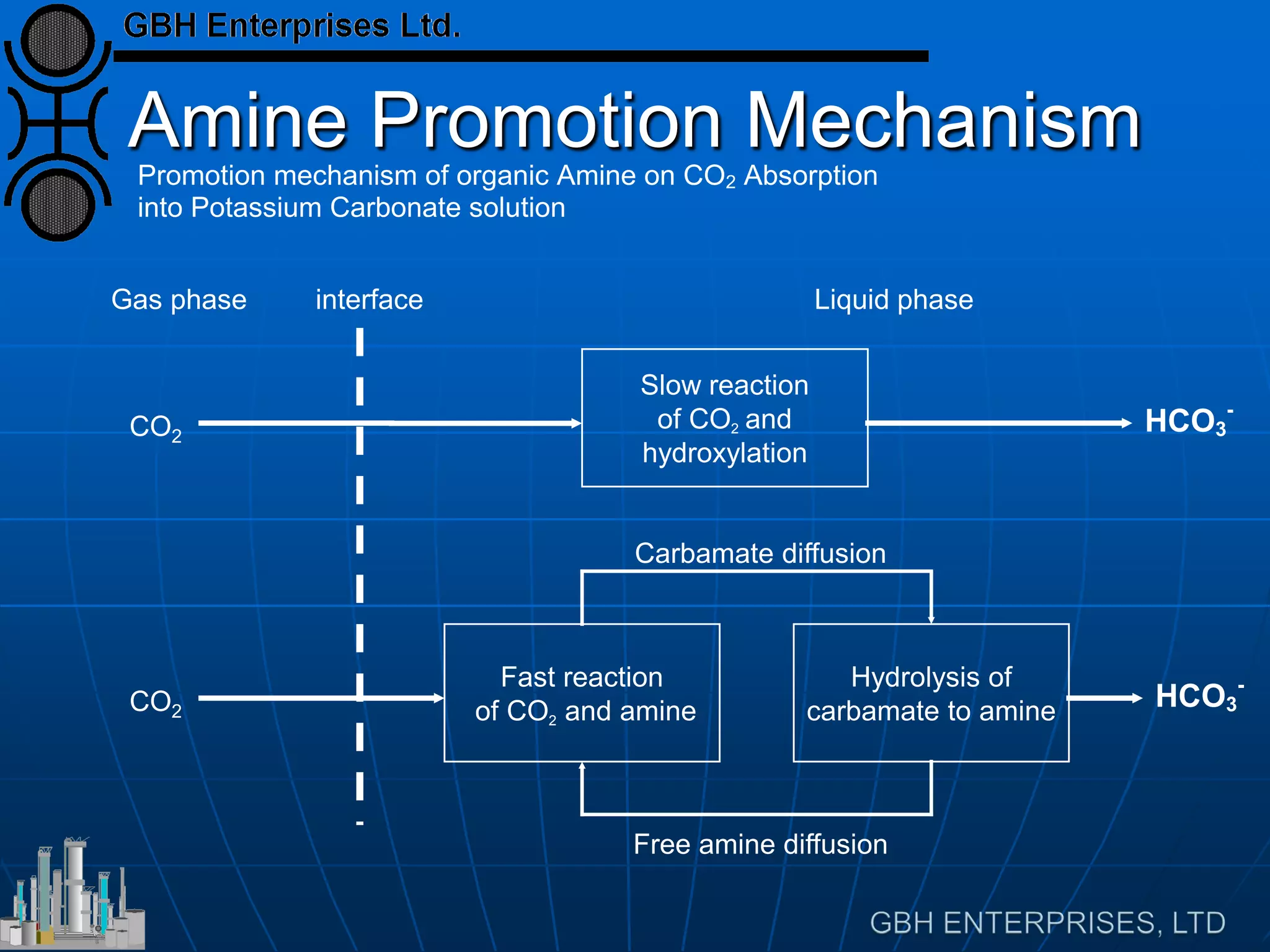 GBH Enterprises Ltd.

Amine Promotion Mechanism

Promotion mechanism of organic Amine on $CO_2$ Absorption into Potassium Carbonate solution

Gas phase

interface

Liquid phase

$CO_2$

Slow reaction of $CO_2$ and hydroxylation

$HCO_3^-$

Carbamate diffusion

$CO_2$

Fast reaction of $CO_2$ and amine

Hydrolysis of carbamate to amine

$HCO_3^-$

Free amine diffusion

GBH ENTERPRISES, LTD